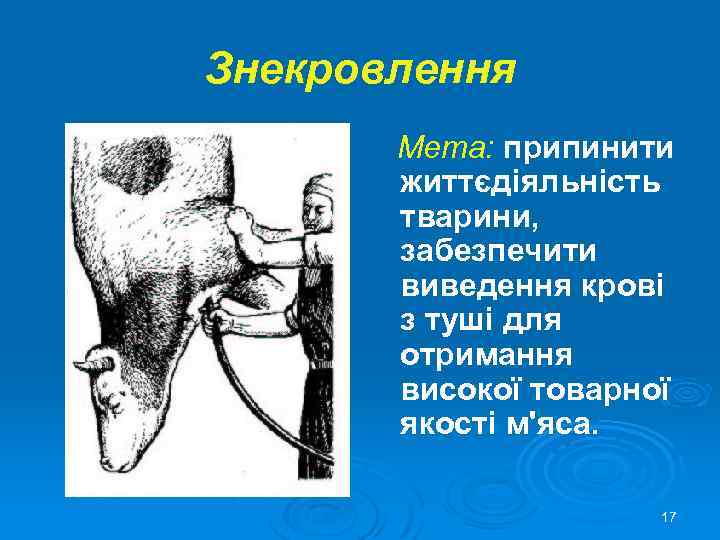 Знекровлення

Мета: припинити життєдіяльність тварини, забезпечити виведення крові з туші для отримання високої товарної якості м'яса.

17